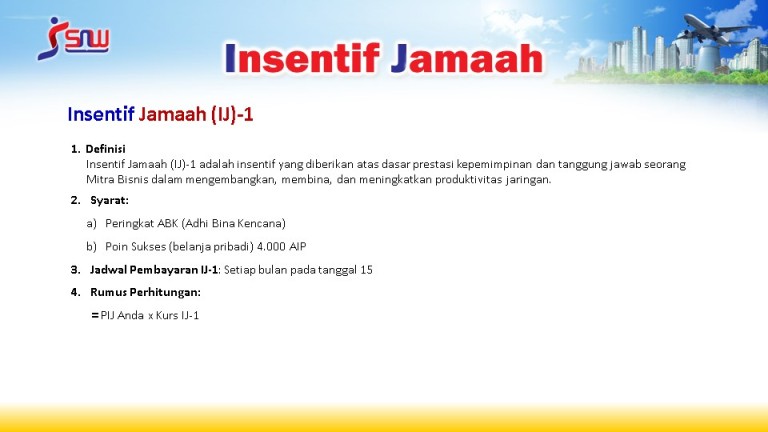 SNW

Insentif Jamaah

Insentif Jamaah (IJ)-1

1. Definisi
Insentif Jamaah (IJ)-1 adalah insentif yang diberikan atas dasar prestasi kepemimpinan dan tanggung jawab seorang Mitra Bisnis dalam mengembangkan, membina, dan meningkatkan produktivitas jaringan.

2. Syarat:

a) Peringkat ABK (Adhi Bina Kencana)

b) Poin Sukses (belanja pribadi) 4.000 AIP

3. Jadwal Pembayaran IJ-1: Setiap bulan pada tanggal 15

4. Rumus Perhitungan:

= PIJ Anda x Kurs IJ-1